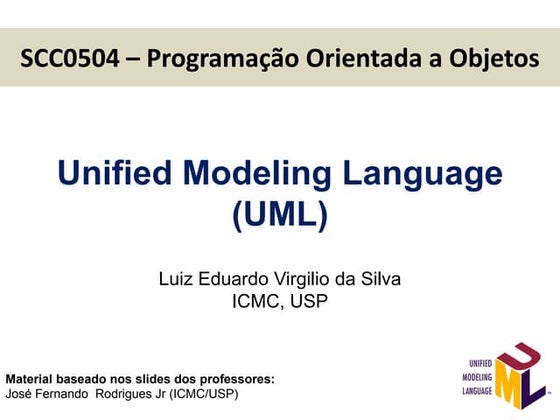 SCC0504 – Programação Orientada a Objetos

Unified Modeling Language (UML)

Luiz Eduardo Virgilio da Silva
ICMC, USP

Material baseado nos slides dos professores:
José Fernando Rodrigues Jr (ICMC/USP)

UNIFIED MODELING LANGUAGE
UML